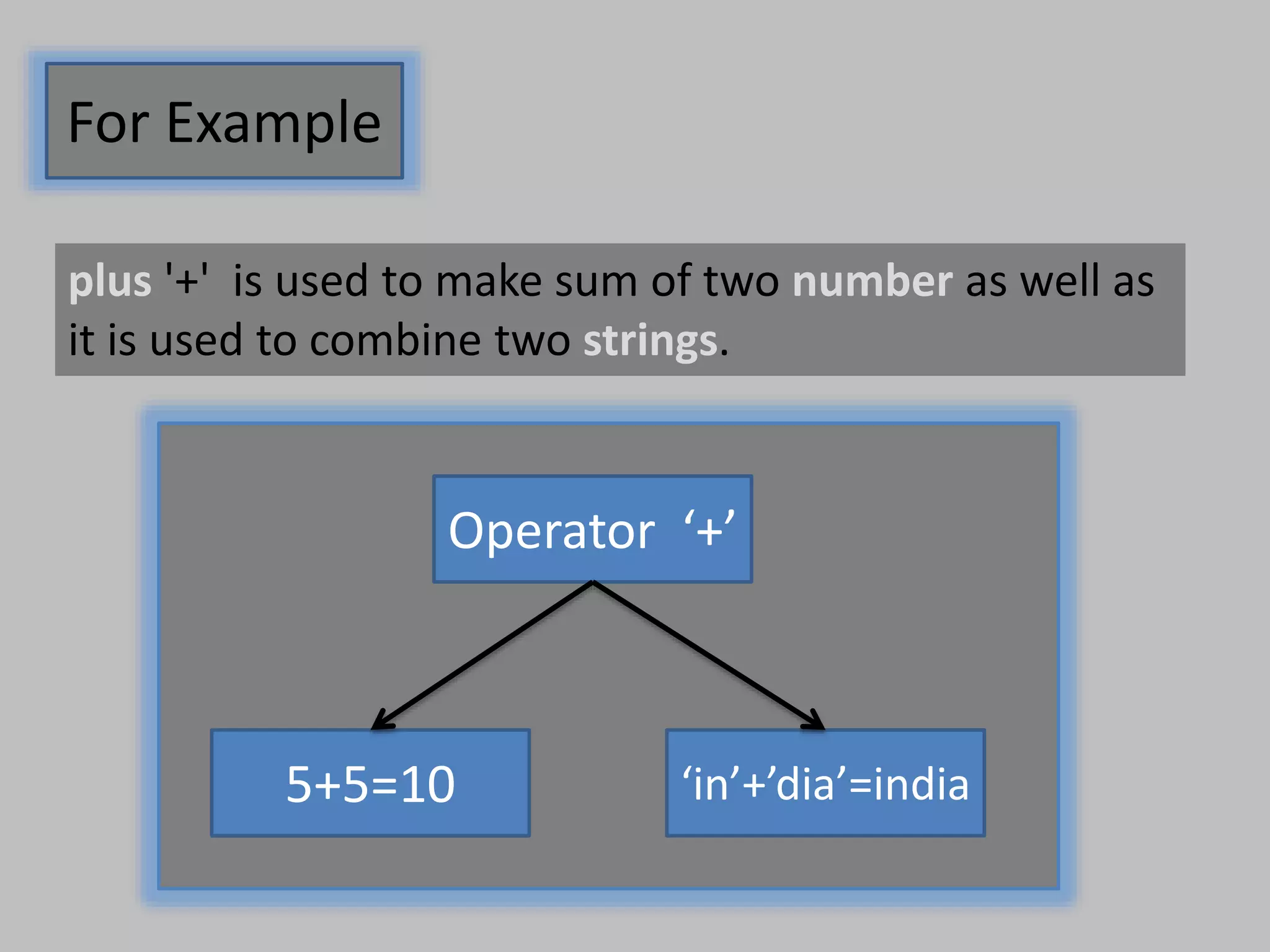 For Example

plus '+' is used to make sum of two number as well as it is used to combine two strings.

Operator ‘+’

5+5=10

‘in’+’dia’=india